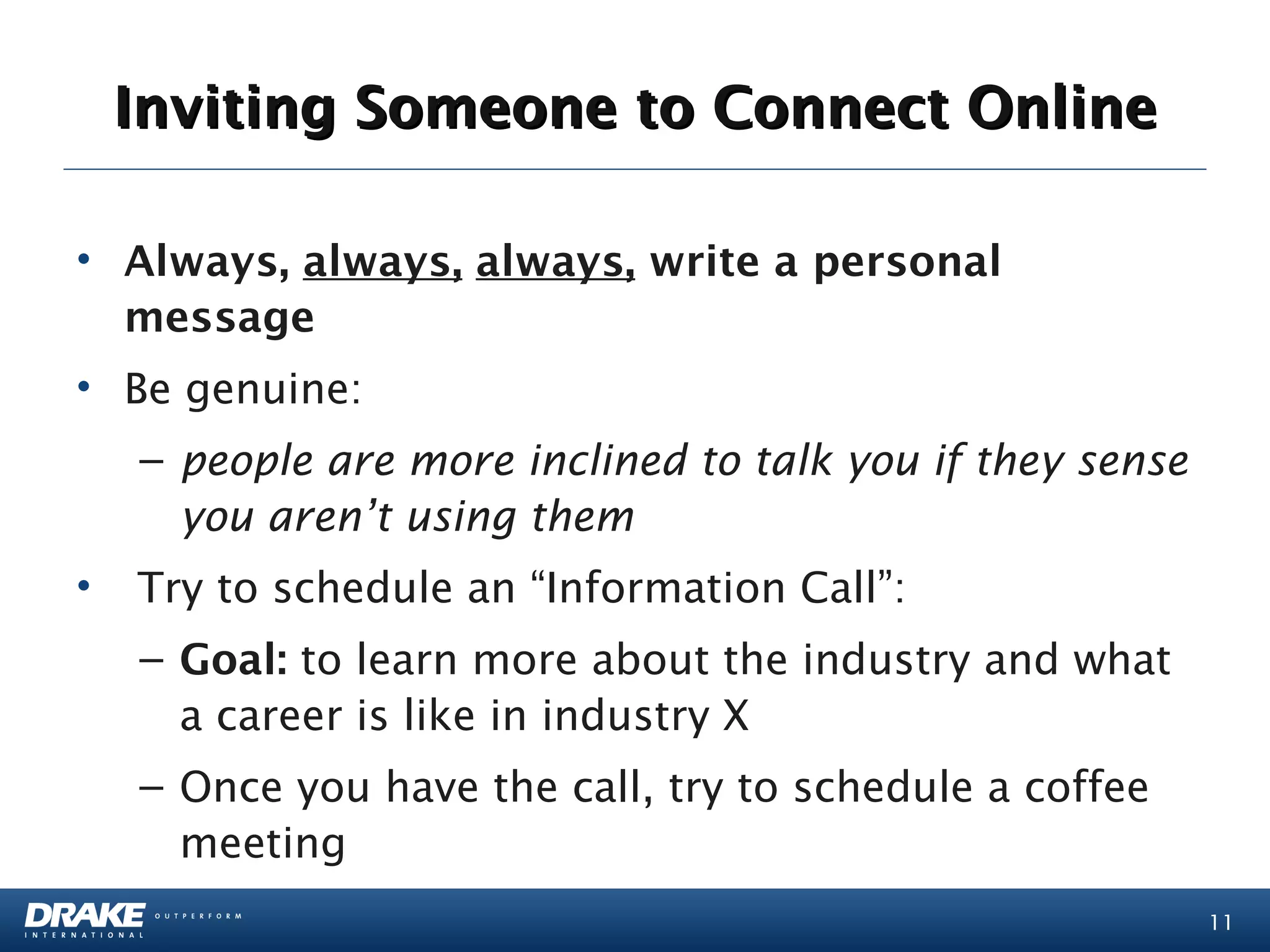 Inviting Someone to Connect Online

• Always, always, always, write a personal message

• Be genuine:

– people are more inclined to talk you if they sense you aren't using them

• Try to schedule an "Information Call":

– Goal: to learn more about the industry and what a career is like in industry X

– Once you have the call, try to schedule a coffee meeting

DRAKE INTERNATIONAL OUTPERFORM

11